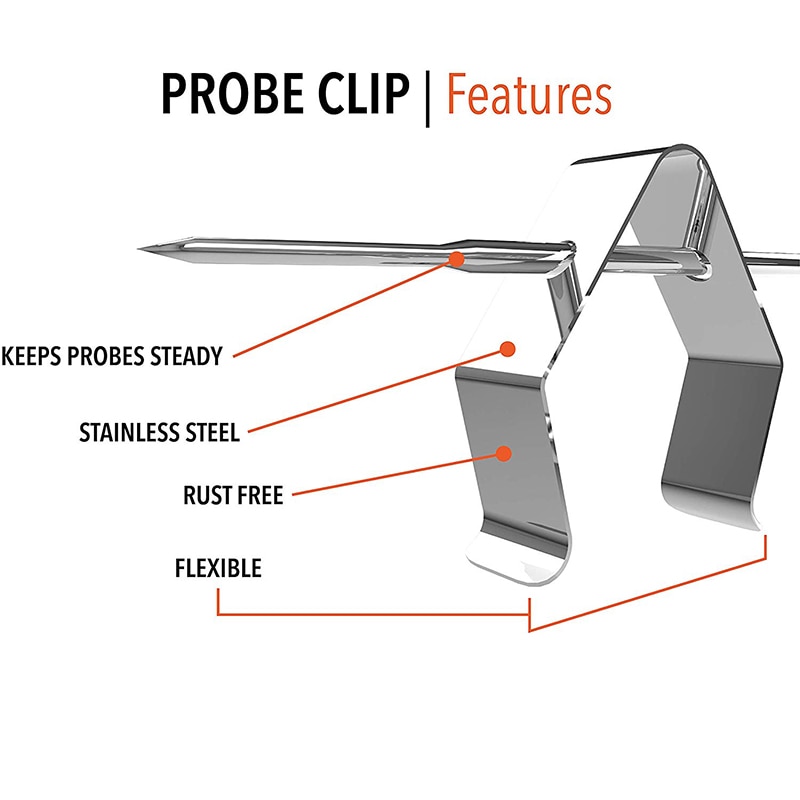 PROBE CLIP | Features

KEEPS PROBES STEADY

STAINLESS STEEL

RUST FREE

FLEXIBLE